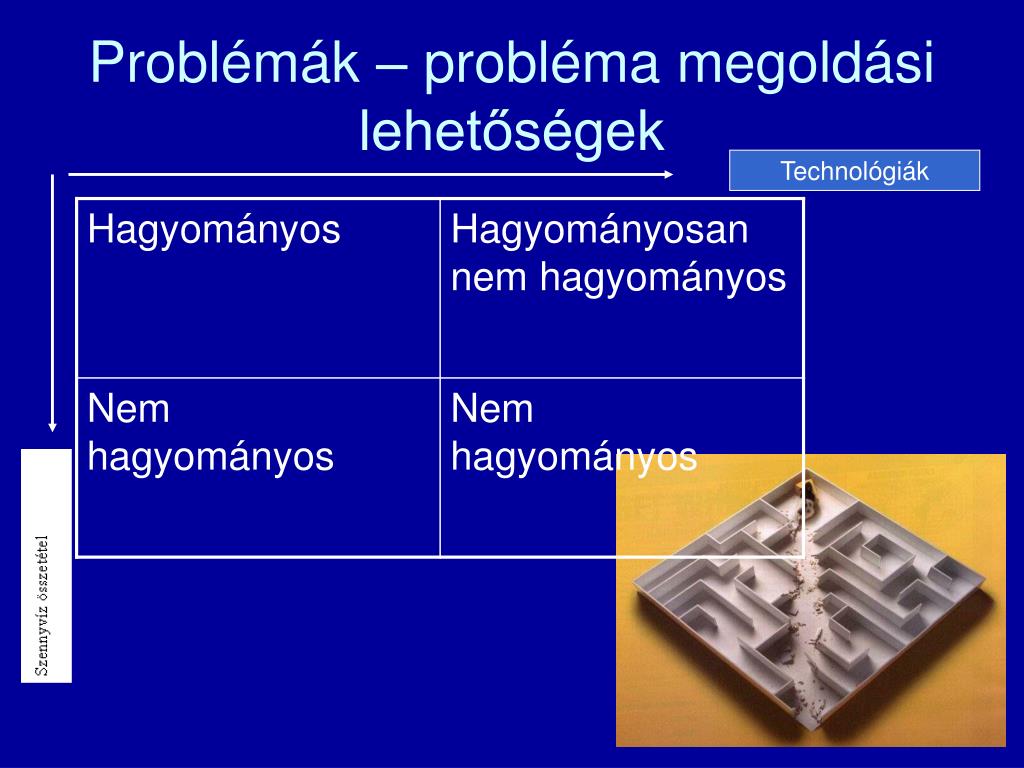 Problémák – probléma megoldási lehetőségek

Technológiák

| Hagyományos | Hagyományosan nem hagyományos |
|---|---|
| Nem hagyományos | Nem hagyományos |

Szennyvíz összetétel